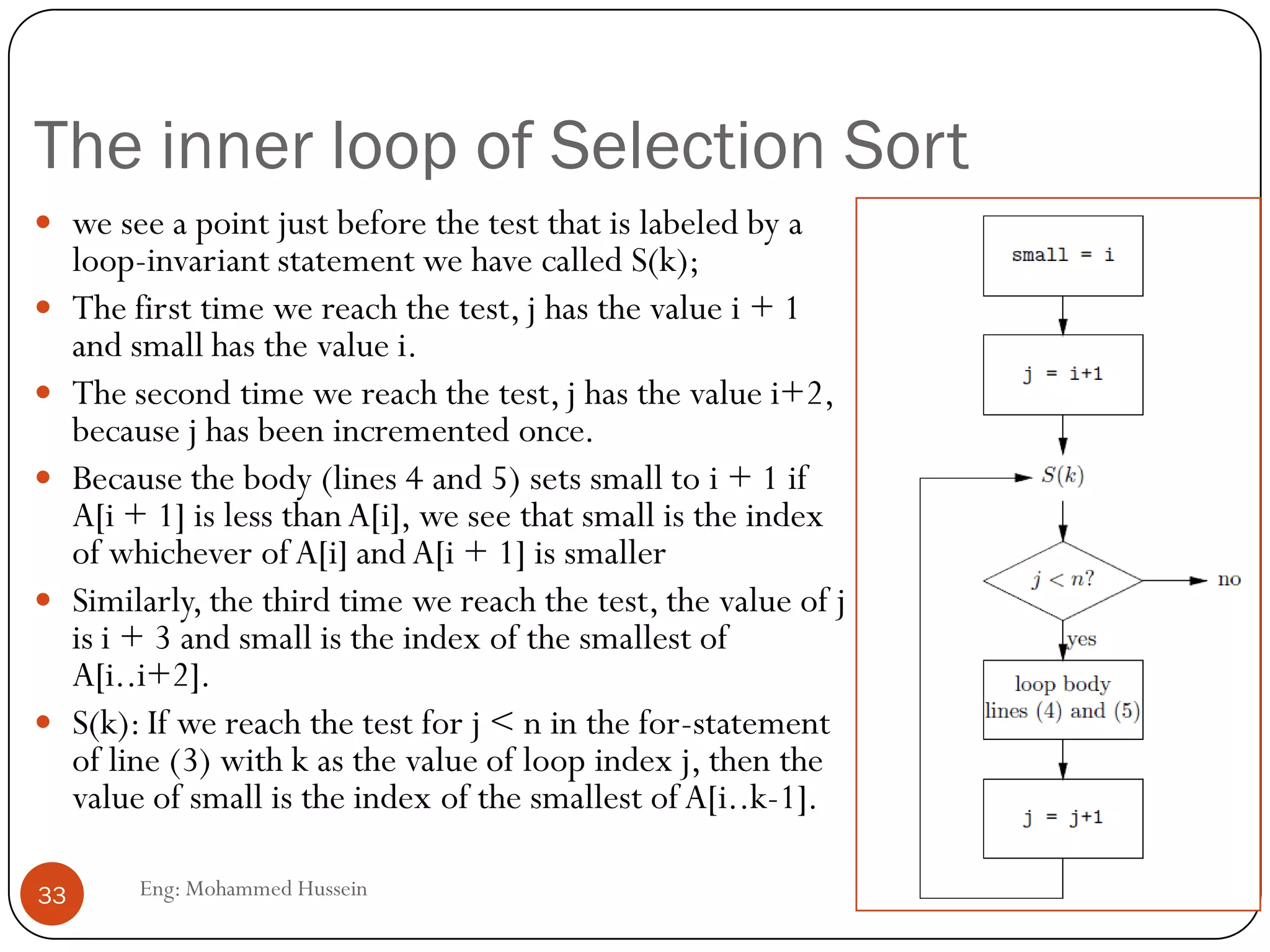 The inner loop of Selection Sort

- we see a point just before the test that is labeled by a loop-invariant statement we have called S(k);
- The first time we reach the test, j has the value i + 1 and small has the value i.
- The second time we reach the test, j has the value i+2, because j has been incremented once.
- Because the body (lines 4 and 5) sets small to i + 1 if A[i + 1] is less than A[i], we see that small is the index of whichever of A[i] and A[i + 1] is smaller
- Similarly, the third time we reach the test, the value of j is i + 3 and small is the index of the smallest of A[i..i+2].
- S(k): If we reach the test for j < n in the for-statement of line (3) with k as the value of loop index j, then the value of small is the index of the smallest of A[i..k-1].

small = i

j = i+1

$S(k)$

$j < n?$

no

yes

loop body lines (4) and (5)

j = j+1

33

Eng: Mohammed Hussein